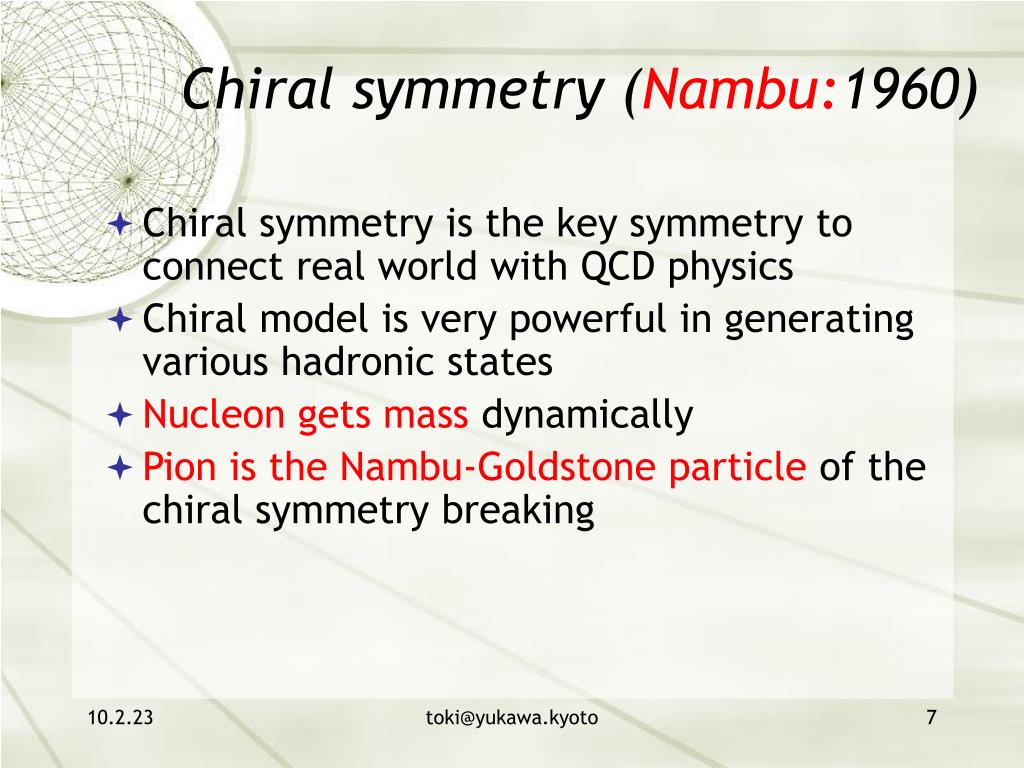 Chiral symmetry (Nambu:1960)

Chiral symmetry is the key symmetry to connect real world with QCD physics

Chiral model is very powerful in generating various hadronic states

Nucleon gets mass dynamically

Pion is the Nambu-Goldstone particle of the chiral symmetry breaking

10.2.23

toki@yukawa.kyoto

7